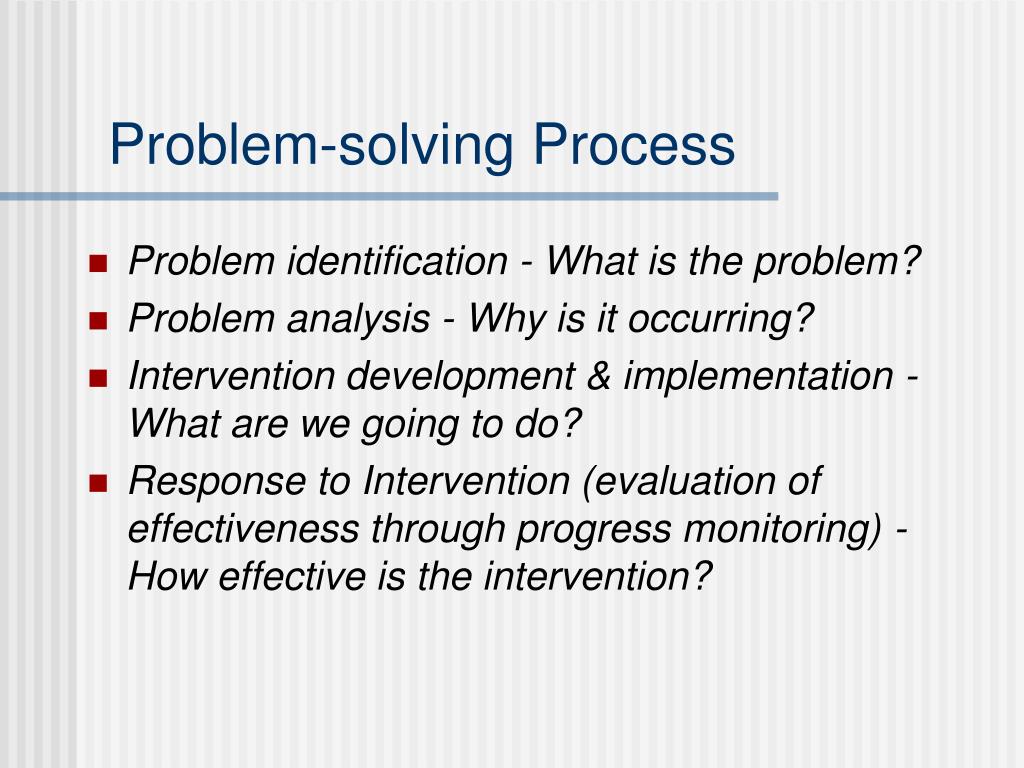 Problem-solving Process

- Problem identification - What is the problem?
- Problem analysis - Why is it occurring?
- Intervention development & implementation - What are we going to do?
- Response to Intervention (evaluation of effectiveness through progress monitoring) - How effective is the intervention?